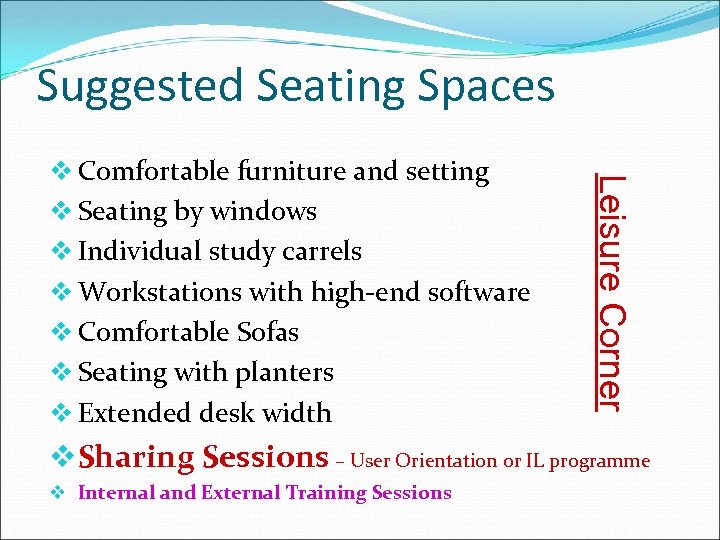 Suggested Seating Spaces

❖ Comfortable furniture and setting
❖ Seating by windows
❖ Individual study carrels
❖ Workstations with high-end software
❖ Comfortable Sofas
❖ Seating with planters
❖ Extended desk width
❖ Sharing Sessions – User Orientation or IL programme
❖ Internal and External Training Sessions

Leisure Corner